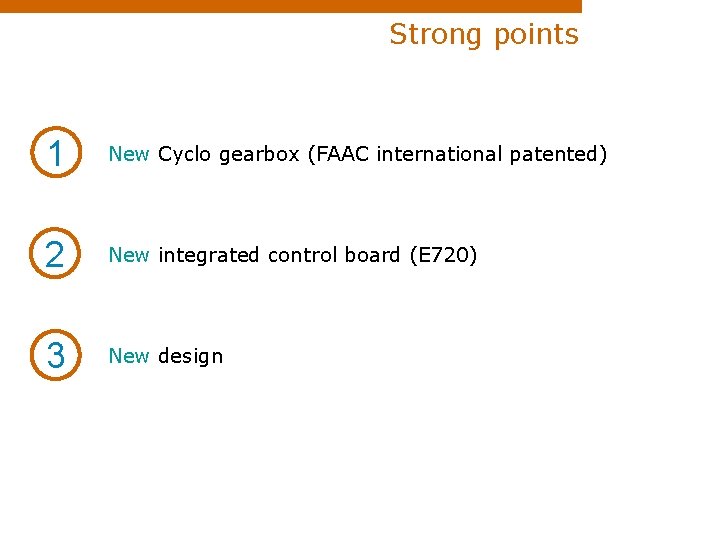 Strong points

1 New Cyclo gearbox (FAAC international patented)

2 New integrated control board (E720)

3 New design